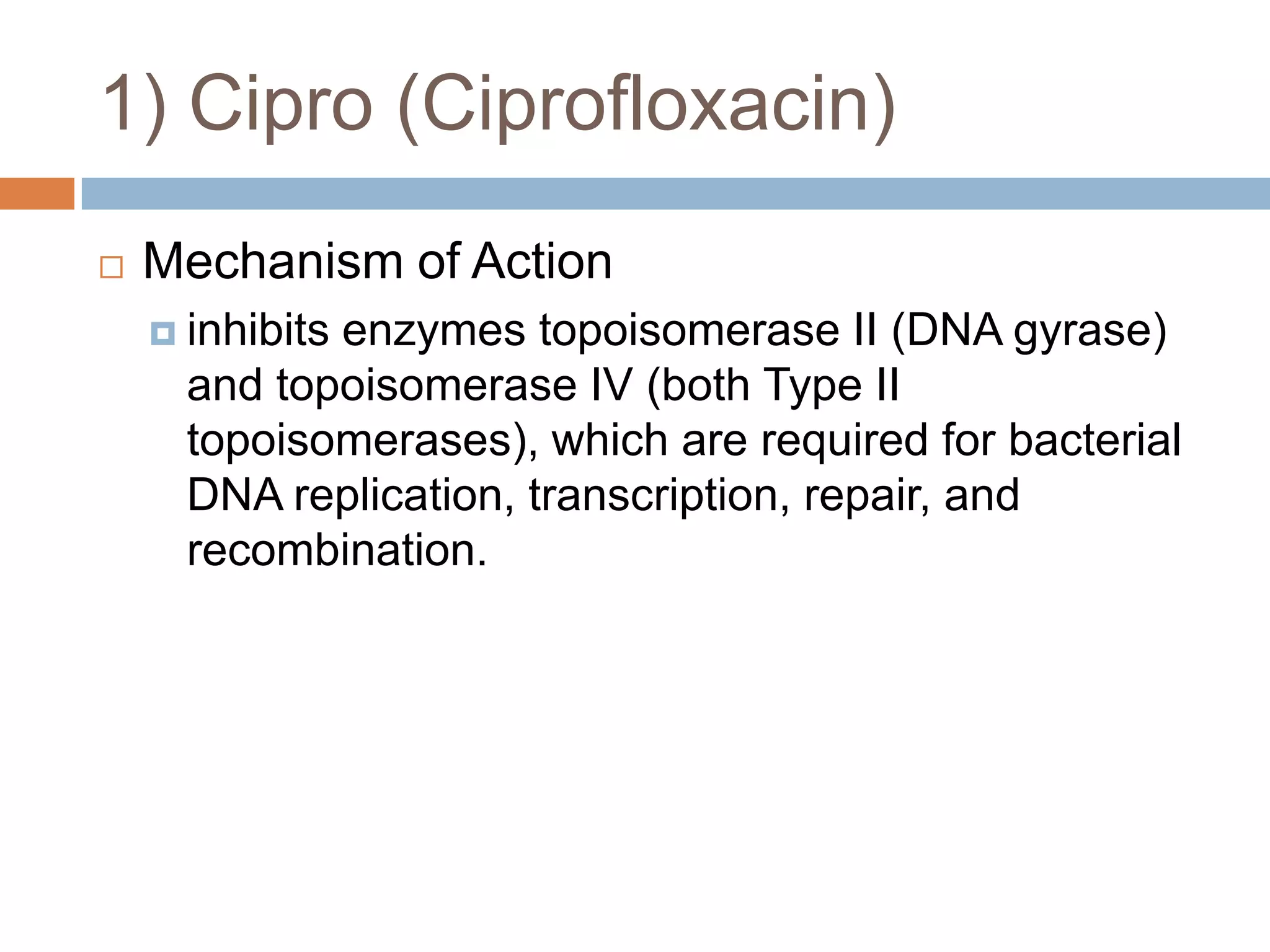 1) Cipro (Ciprofloxacin)

Mechanism of Action

inhibits enzymes topoisomerase II (DNA gyrase) and topoisomerase IV (both Type II topoisomerases), which are required for bacterial DNA replication, transcription, repair, and recombination.